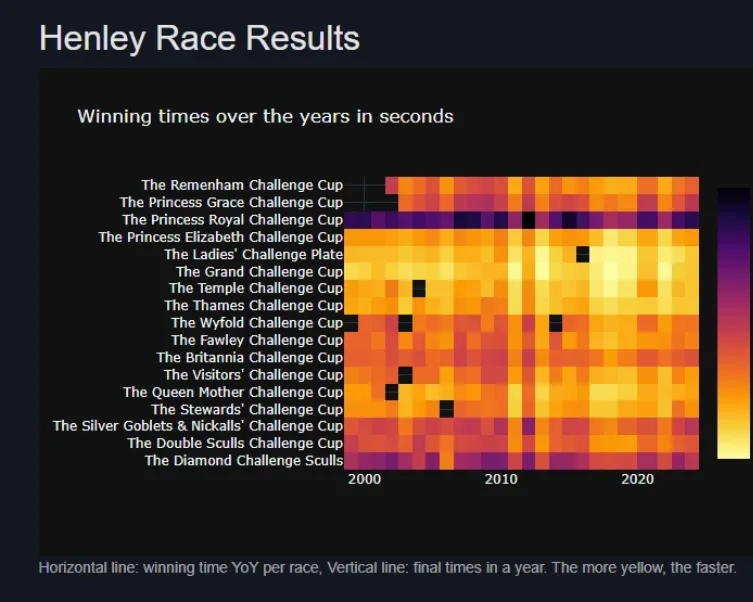 Henley Race Results

Winning times over the years in seconds

The Remenham Challenge Cup
The Princess Grace Challenge Cup
The Princess Royal Challenge Cup
The Princess Elizabeth Challenge Cup
The Ladies' Challenge Plate
The Grand Challenge Cup
The Temple Challenge Cup
The Thames Challenge Cup
The Wyfold Challenge Cup
The Fawley Challenge Cup
The Britannia Challenge Cup
The Visitors' Challenge Cup
The Queen Mother Challenge Cup
The Stewards' Challenge Cup
The Silver Goblets & Nickalls' Challenge Cup
The Double Sculls Challenge Cup
The Diamond Challenge Sculls

2000 2010 2020

Horizontal line: winning time YoY per race, Vertical line: final times in a year. The more yellow, the faster.